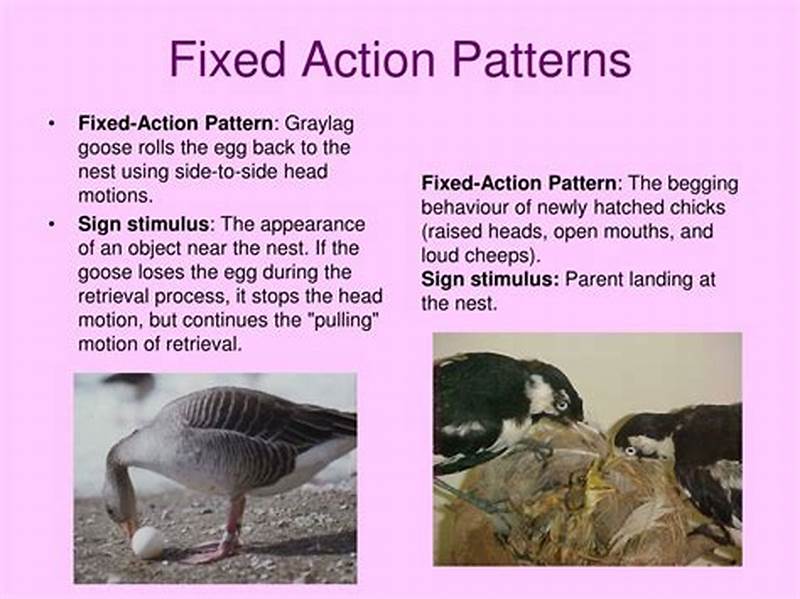 Fixed Action Patterns

• **Fixed-Action Pattern**: Graylag goose rolls the egg back to the nest using side-to-side head motions.
• **Sign stimulus**: The appearance of an object near the nest. If the goose loses the egg during the retrieval process, it stops the head motion, but continues the "pulling" motion of retrieval.

**Fixed-Action Pattern**: The begging behaviour of newly hatched chicks (raised heads, open mouths, and loud cheeps).
**Sign stimulus:** Parent landing at the nest.